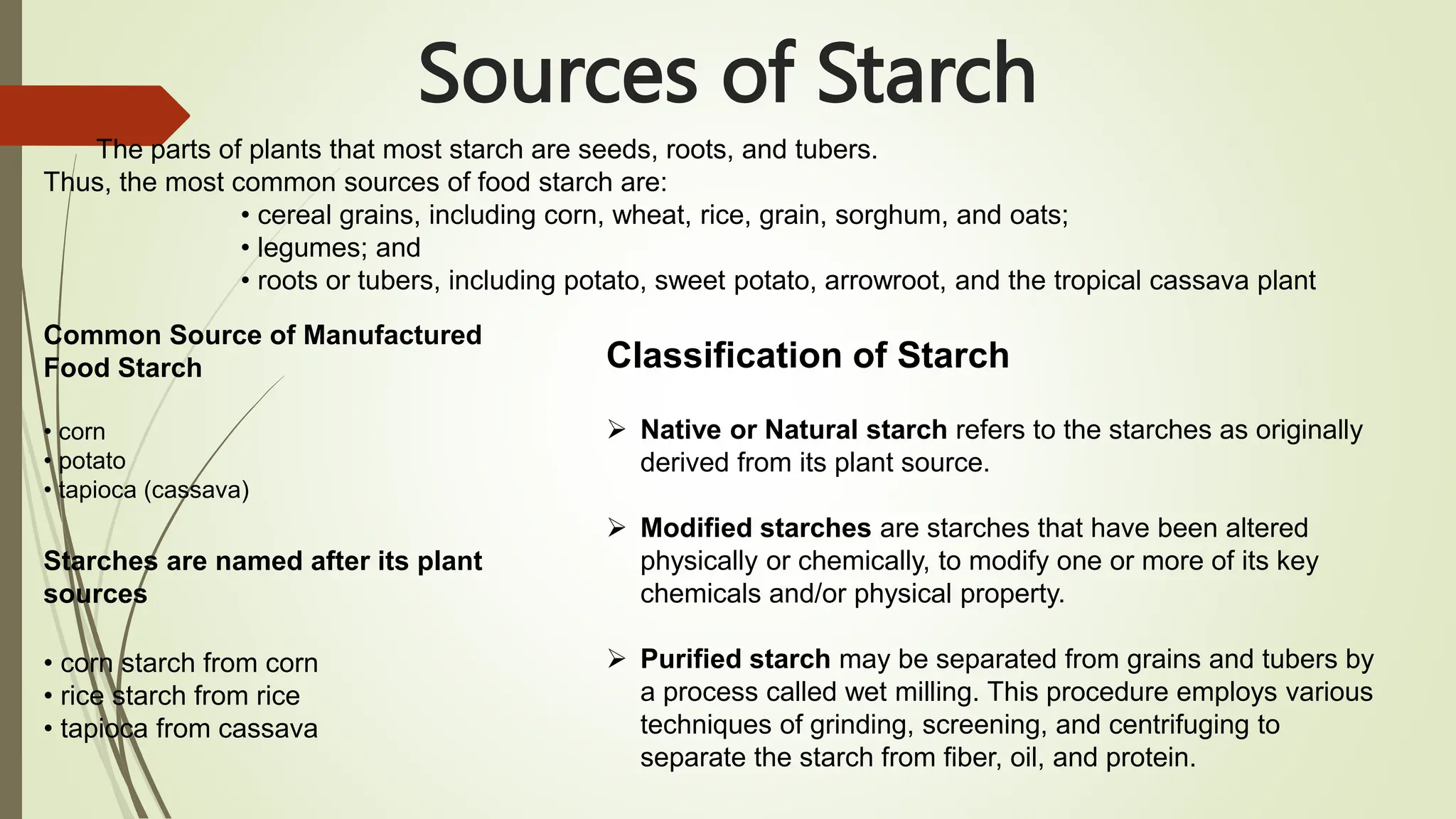 Sources of Starch

The parts of plants that most starch are seeds, roots, and tubers. Thus, the most common sources of food starch are:
• cereal grains, including corn, wheat, rice, grain, sorghum, and oats;
• legumes; and
• roots or tubers, including potato, sweet potato, arrowroot, and the tropical cassava plant

Common Source of Manufactured Food Starch

• corn
• potato
• tapioca (cassava)

Starches are named after its plant sources

• corn starch from corn
• rice starch from rice
• tapioca from cassava

Classification of Starch

➢ Native or Natural starch refers to the starches as originally derived from its plant source.

➢ Modified starches are starches that have been altered physically or chemically, to modify one or more of its key chemicals and/or physical property.

➢ Purified starch may be separated from grains and tubers by a process called wet milling. This procedure employs various techniques of grinding, screening, and centrifuging to separate the starch from fiber, oil, and protein.